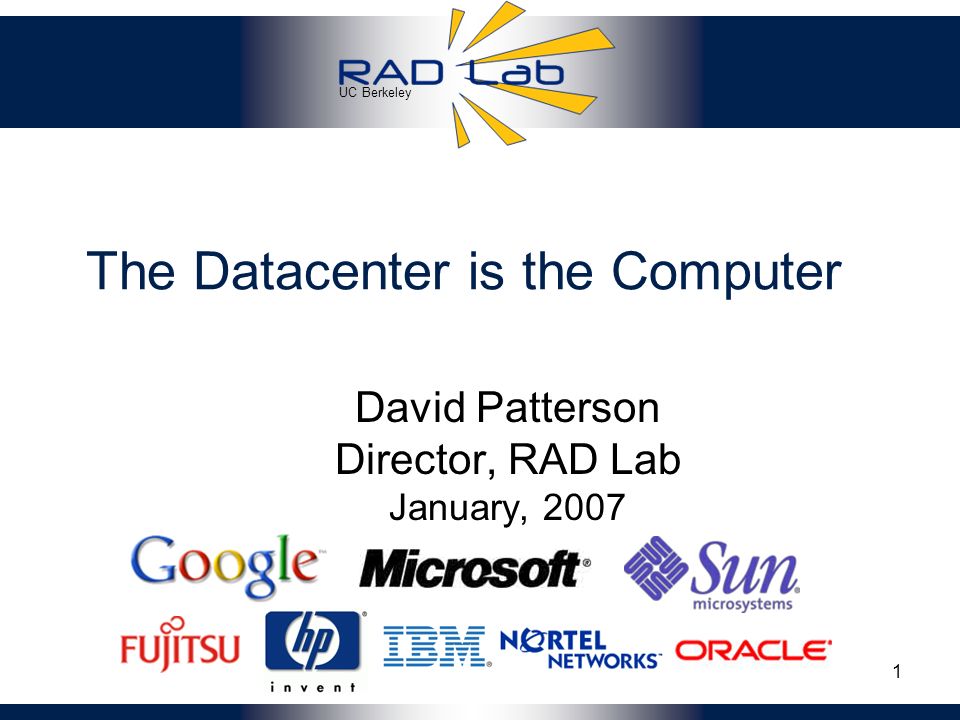 RAD Lab
UC Berkeley

The Datacenter is the Computer

David Patterson
Director, RAD Lab
January, 2007

Google Microsoft Sun microsystems

FUJITSU hp invent IBM NORTEL NETWORKS ORACLE

1